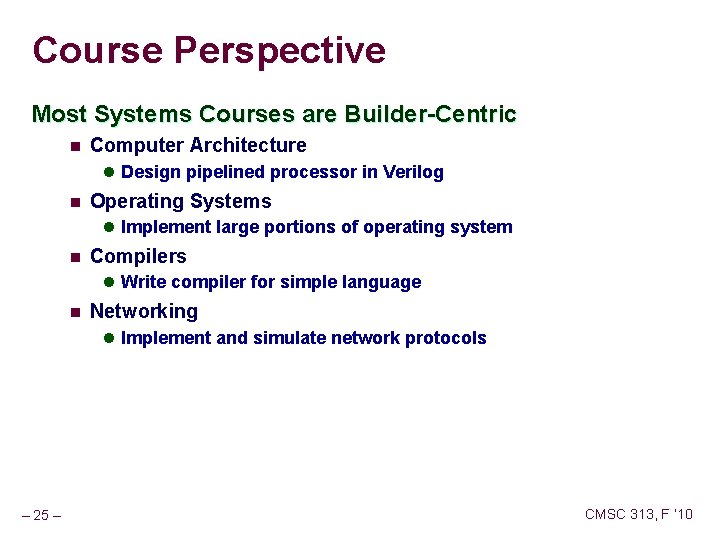 Course Perspective

Most Systems Courses are Builder-Centric

Computer Architecture

Design pipelined processor in Verilog

Operating Systems

Implement large portions of operating system

Compilers

Write compiler for simple language

Networking

Implement and simulate network protocols

– 25 –

CMSC 313, F '10